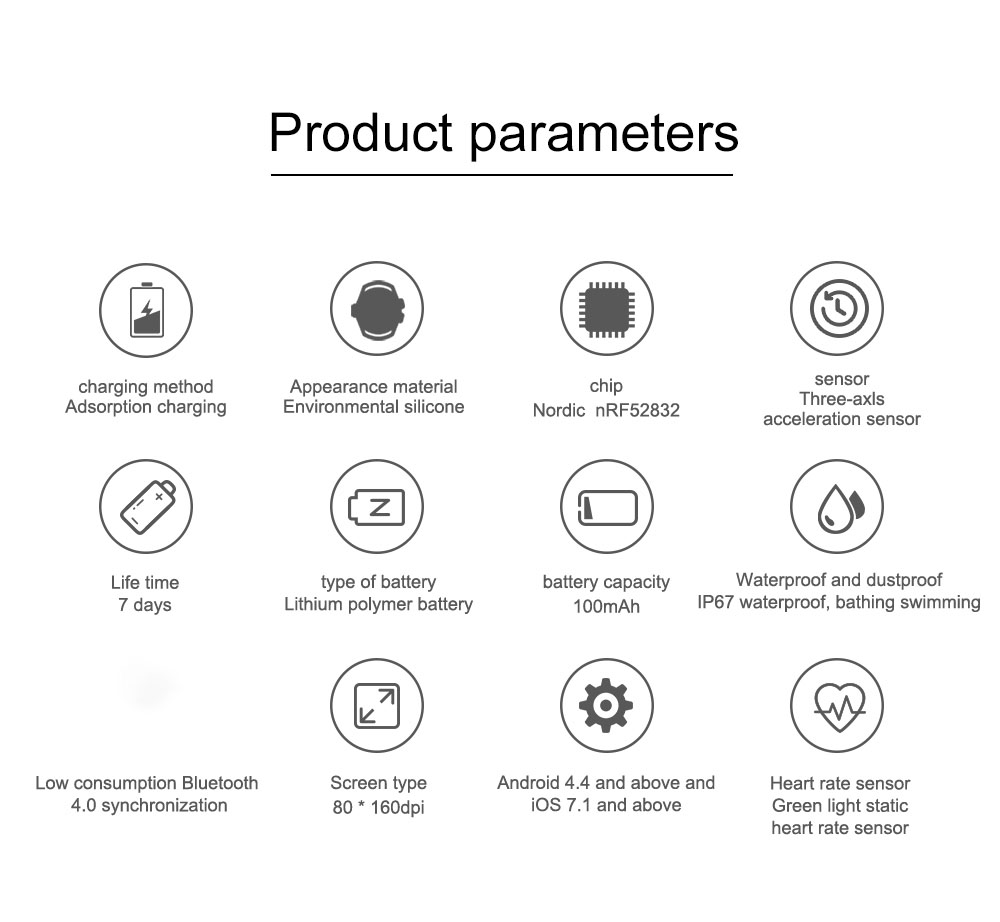 Product parameters

charging method
Adsorption charging

Appearance material
Environmental silicone

chip
Nordic nRF52832

sensor
Three-axls
acceleration sensor

Life time
7 days

type of battery
Lithium polymer battery

battery capacity
100mAh

Waterproof and dustproof
IP67 waterproof, bathing swimming

Low consumption Bluetooth
4.0 synchronization

Screen type
80 * 160dpi

Android 4.4 and above and
iOS 7.1 and above

Heart rate sensor
Green light static
heart rate sensor